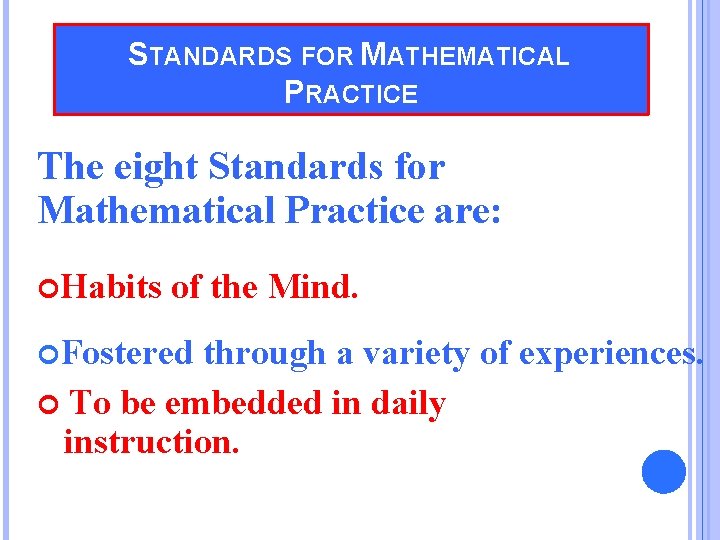 STANDARDS FOR MATHEMATICAL PRACTICE

The eight Standards for Mathematical Practice are:

Habits of the Mind.

Fostered through a variety of experiences.

To be embedded in daily instruction.